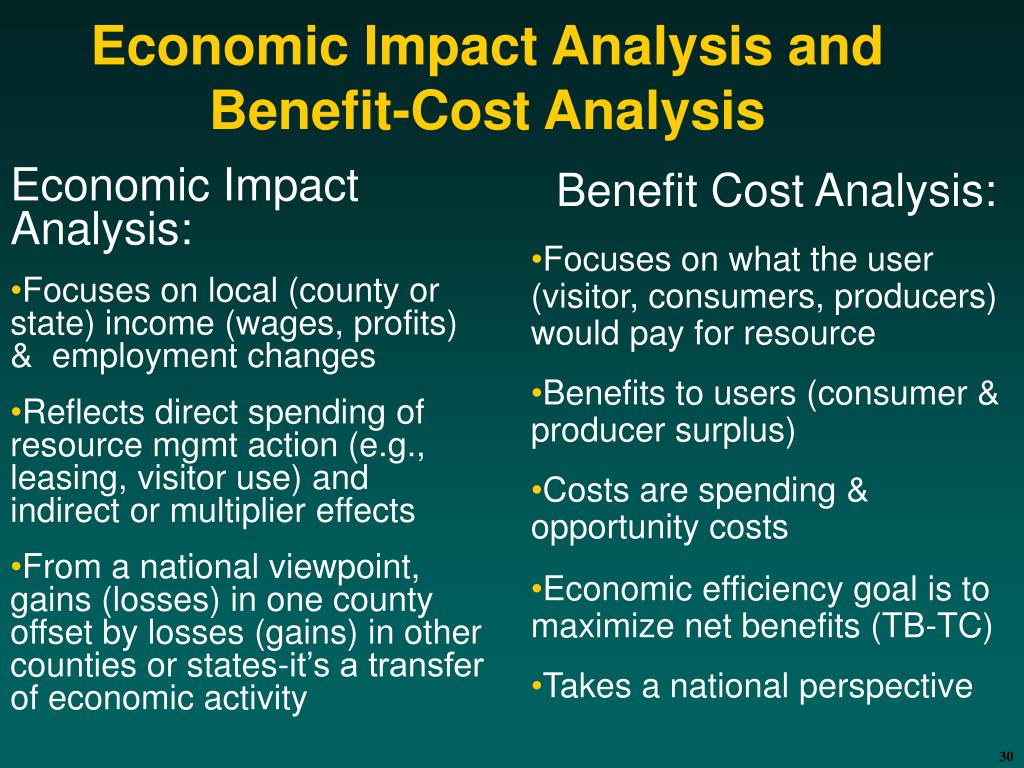 Economic Impact Analysis and Benefit-Cost Analysis

Economic Impact Analysis:

•Focuses on local (county or state) income (wages, profits) & employment changes

•Reflects direct spending of resource mgmt action (e.g., leasing, visitor use) and indirect or multiplier effects

•From a national viewpoint, gains (losses) in one county offset by losses (gains) in other counties or states-it's a transfer of economic activity

Benefit Cost Analysis:

•Focuses on what the user (visitor, consumers, producers) would pay for resource

•Benefits to users (consumer & producer surplus)

•Costs are spending & opportunity costs

•Economic efficiency goal is to maximize net benefits (TB-TC)

•Takes a national perspective

30